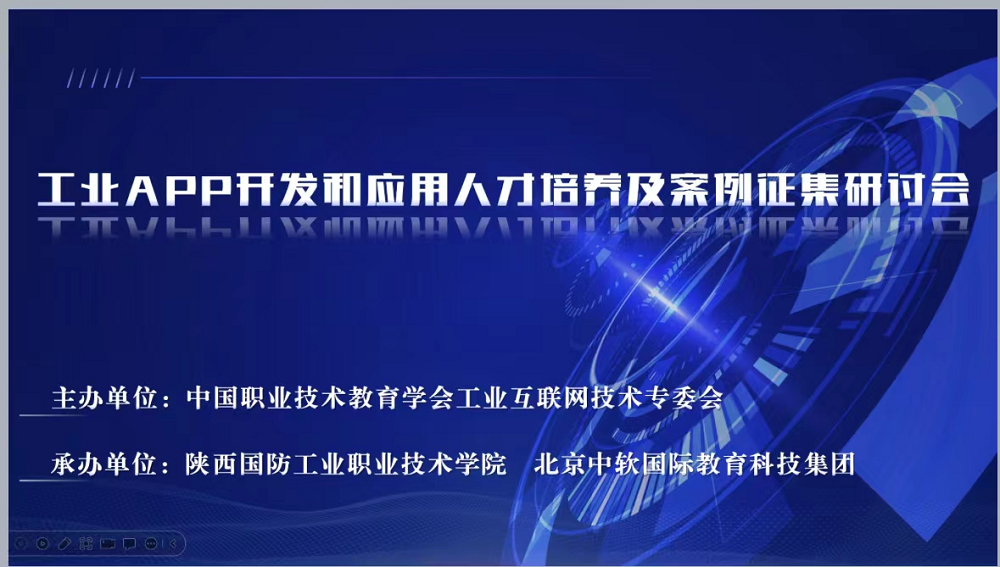 工业APP开发和应用人才培养及案例征集研讨会

主办单位：中国职业技术教育学会工业互联网技术专委会

承办单位：陕西国防工业职业技术学院　北京中软国际教育科技集团